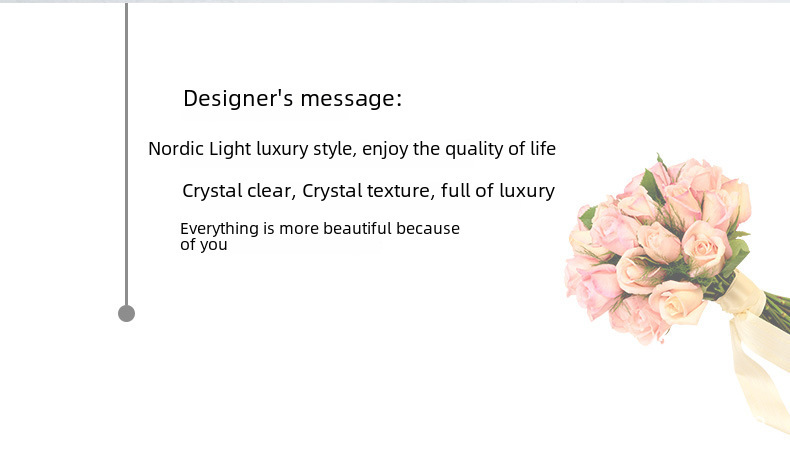 Designer's message:

Nordic Light luxury style, enjoy the quality of life

Crystal clear, Crystal texture, full of luxury

Everything is more beautiful because of you